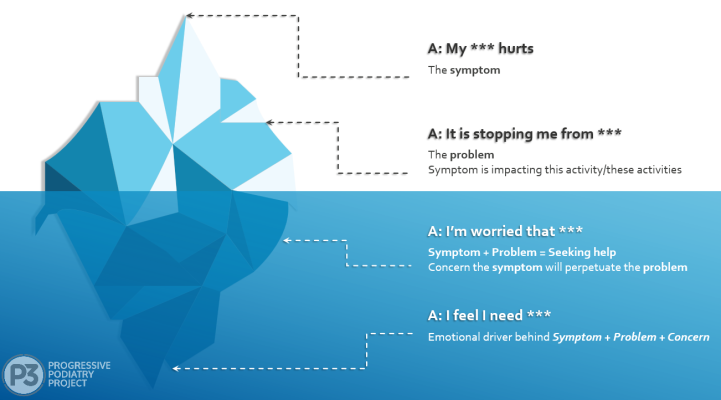 A: My *** hurts
The symptom

A: It is stopping me from ***
The problem
Symptom is impacting this activity/these activities

A: I'm worried that ***
Symptom + Problem = Seeking help
Concern the symptom will perpetuate the problem

A: I feel I need ***
Emotional driver behind Symptom + Problem + Concern

P3 PROGRESSIVE PODIATRY PROJECT